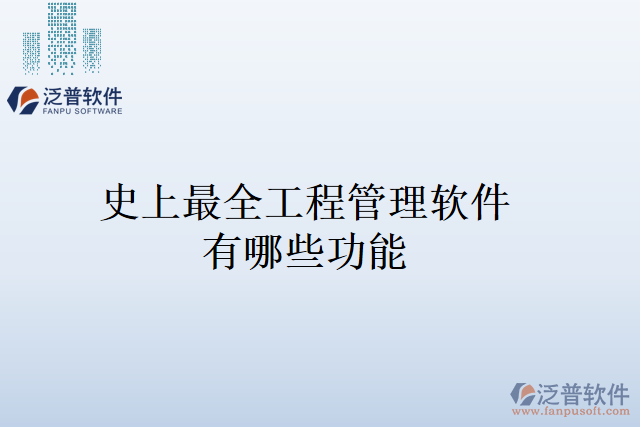 泛普软件
FANPU SOFTWARE

史上最全工程管理软件有哪些功能

泛普软件
www.fanpusoft.com